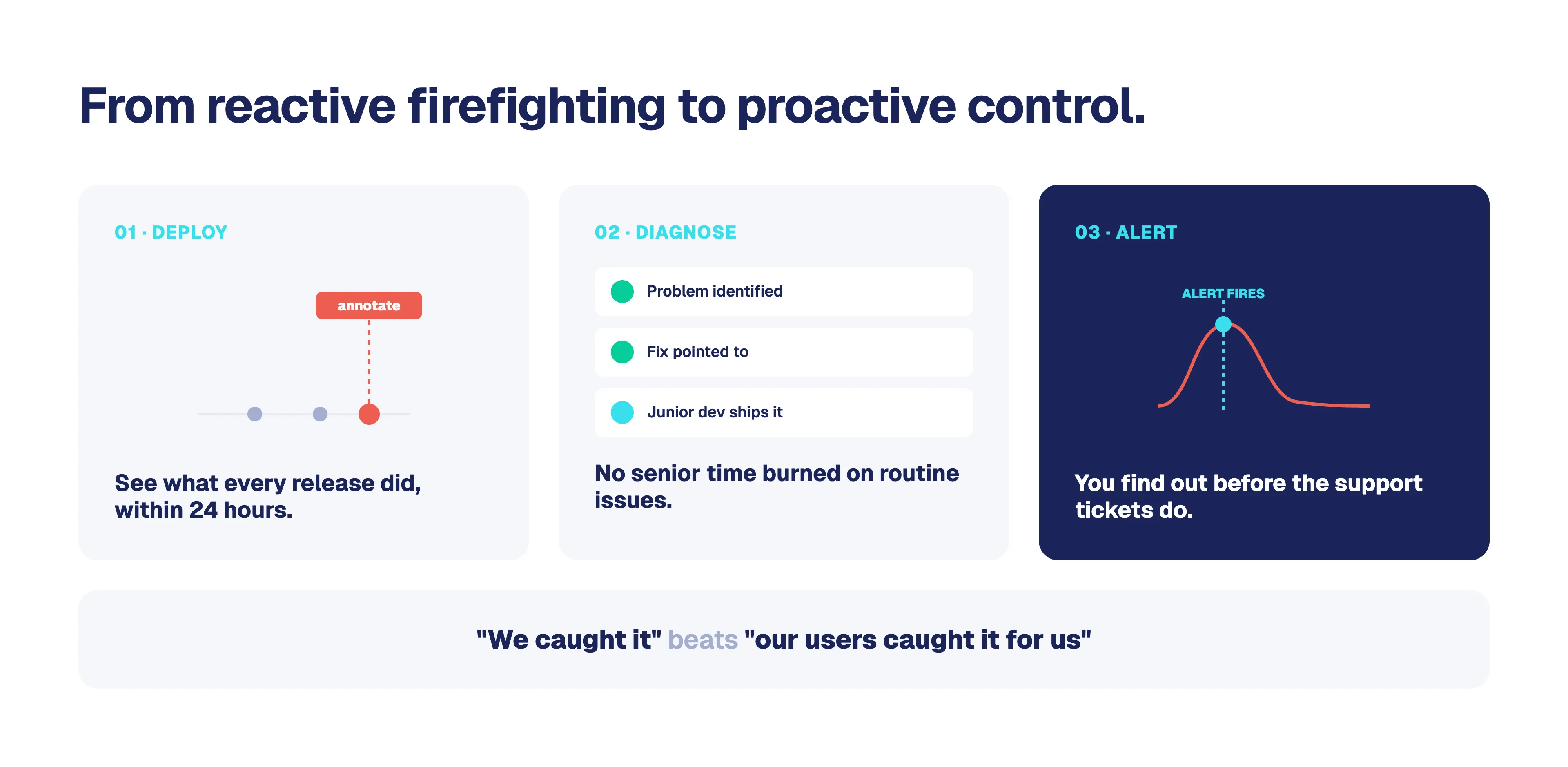 From reactive firefighting to proactive control.

01 · DEPLOY

annotate

See what every release did, within 24 hours.

02 · DIAGNOSE

Problem identified

Fix pointed to

Junior dev ships it

No senior time burned on routine issues.

03 · ALERT

ALERT FIRES

You find out before the support tickets do.

"We caught it" beats "our users caught it for us"